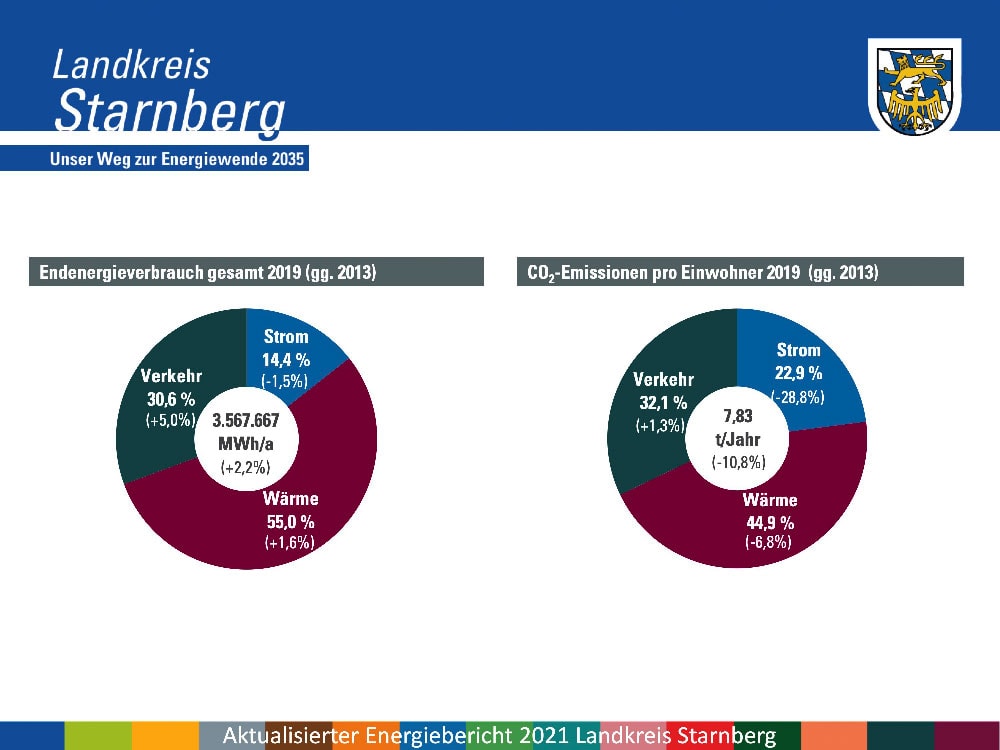 Landkreis
Starnberg

Unser Weg zur Energiewende 2035

Endenergieverbrauch gesamt 2019 (gg. 2013)

Strom
14,4 %
(-1,5%)

Verkehr
30,6 %
(+5,0%)

3.567.667
MWh/a
(+2,2%)

Wärme
55,0 %
(+1,6%)

$CO_2$-Emissionen pro Einwohner 2019 (gg. 2013)

Strom
22,9 %
(-28,8%)

Verkehr
32,1 %
(+1,3%)

7,83
t/Jahr
(-10,8%)

Wärme
44,9 %
(-6,8%)

Aktualisierter Energiebericht 2021 Landkreis Starnberg